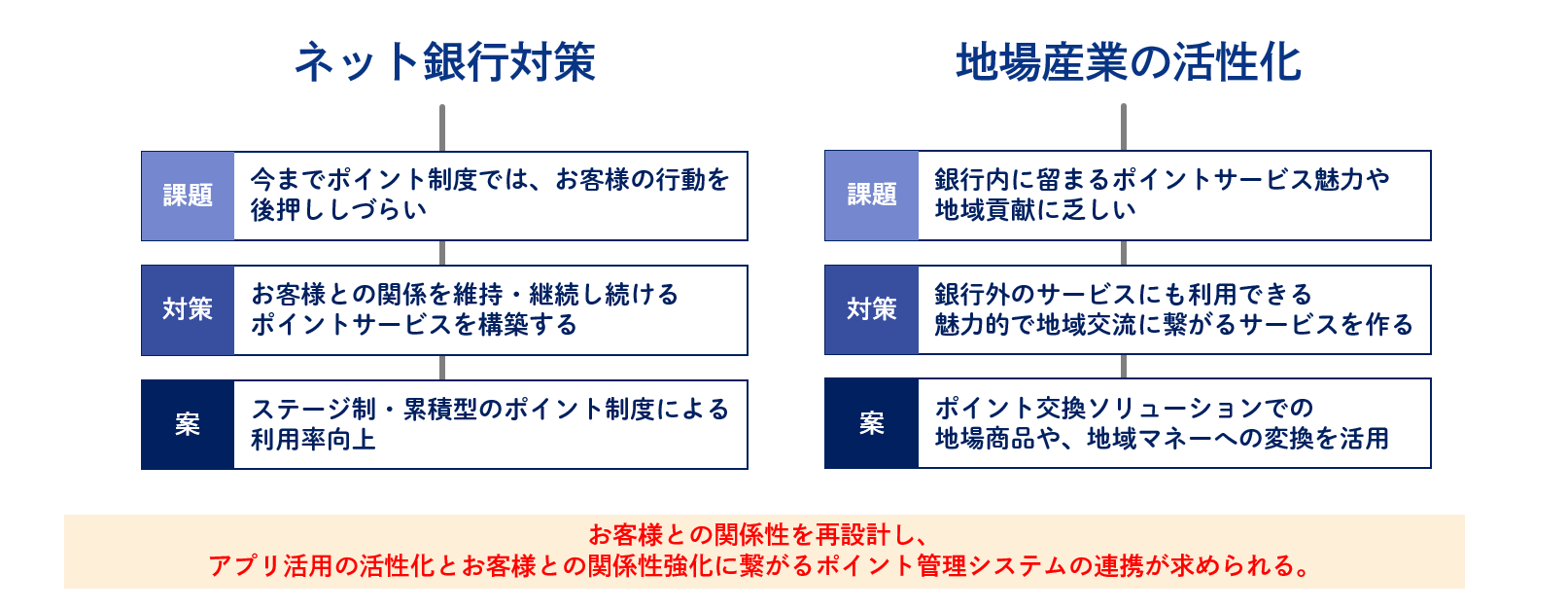 ネット銀行対策

課題
今までポイント制度では、お客様の行動を後押ししづらい

対策
お客様との関係を維持・継続し続けるポイントサービスを構築する

案
ステージ制・累積型のポイント制度による利用率向上

地場産業の活性化

課題
銀行内に留まるポイントサービス魅力や地域貢献に乏しい

対策
銀行外のサービスにも利用できる魅力的で地域交流に繋がるサービスを作る

案
ポイント交換ソリューションでの地場商品や、地域マネーへの変換を活用

お客様との関係性を再設計し、
アプリ活用の活性化とお客様との関係性強化に繋がるポイント管理システムの連携が求められる。